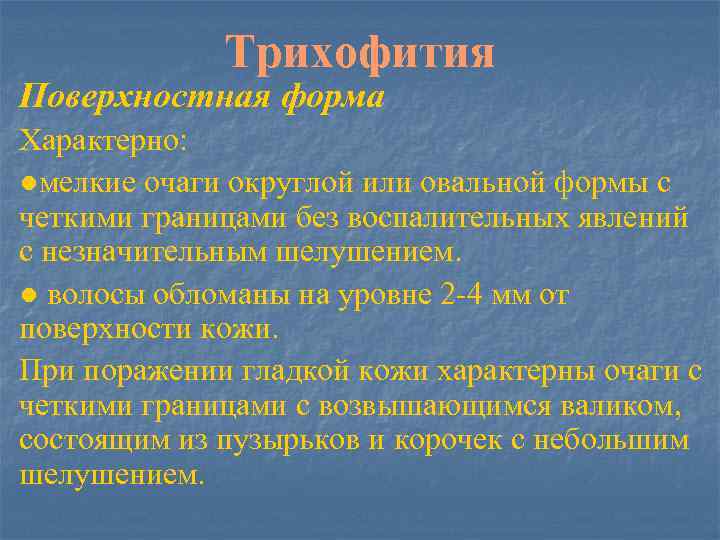 Трихофития

Поверхностная форма

Характерно:

●мелкие очаги округлой или овальной формы с четкими границами без воспалительных явлений с незначительным шелушением.

● волосы обломаны на уровне 2-4 мм от поверхности кожи.

При поражении гладкой кожи характерны очаги с четкими границами с возвышающимся валиком, состоящим из пузырьков и корочек с небольшим шелушением.